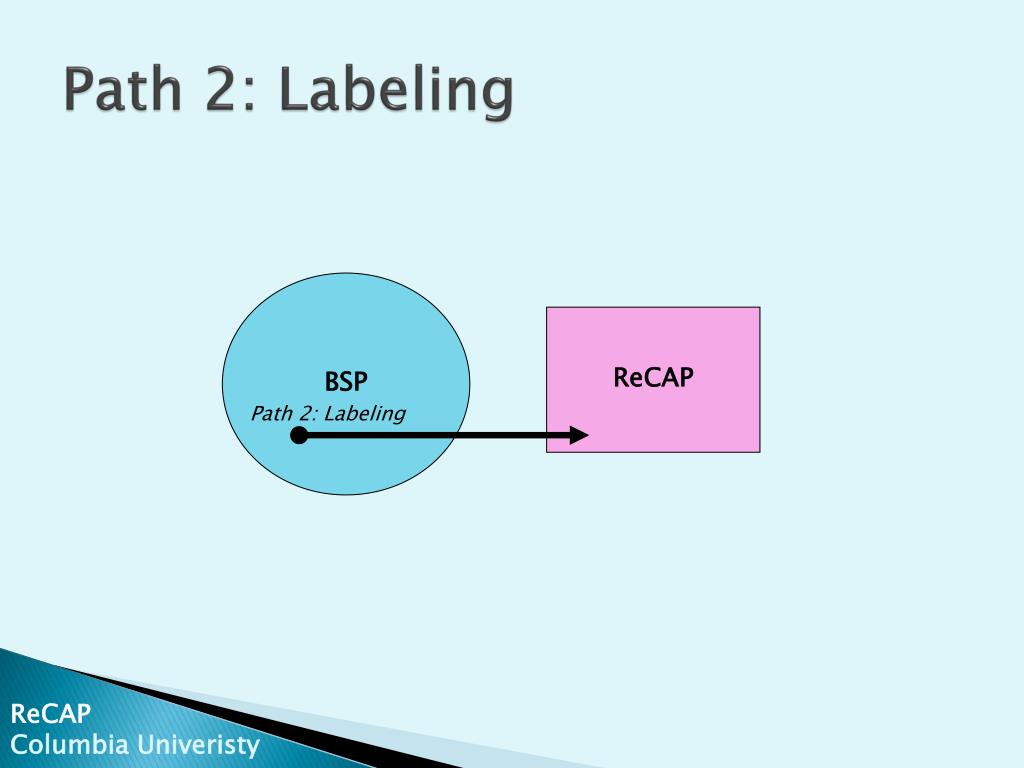 Path 2: Labeling

BSP
Path 2: Labeling

ReCAP

ReCAP
Columbia Univeristy